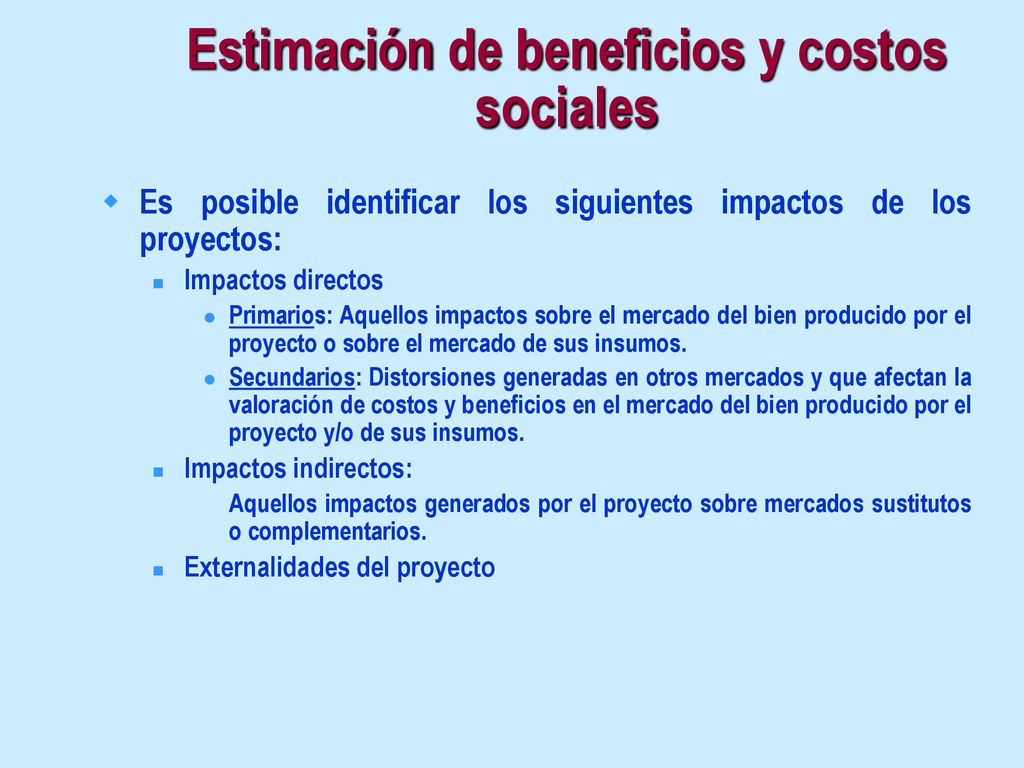 Estimación de beneficios y costos sociales

Es posible identificar los siguientes impactos de los proyectos:

Impactos directos

Primarios: Aquellos impactos sobre el mercado del bien producido por el proyecto o sobre el mercado de sus insumos.

Secundarios: Distorsiones generadas en otros mercados y que afectan la valoración de costos y beneficios en el mercado del bien producido por el proyecto y/o de sus insumos.

Impactos indirectos:

Aquellos impactos generados por el proyecto sobre mercados sustitutos o complementarios.

Externalidades del proyecto